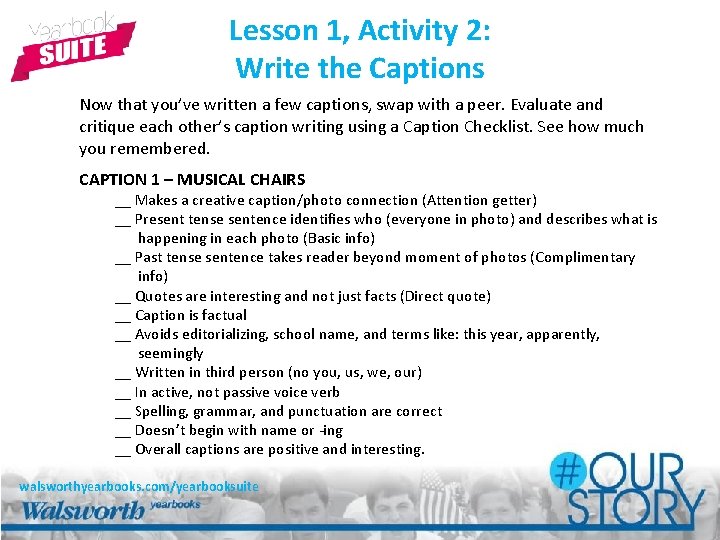 yearbook SUITE

Lesson 1, Activity 2:
Write the Captions

Now that you've written a few captions, swap with a peer. Evaluate and critique each other's caption writing using a Caption Checklist. See how much you remembered.

CAPTION 1 – MUSICAL CHAIRS
__ Makes a creative caption/photo connection (Attention getter)
__ Present tense sentence identifies who (everyone in photo) and describes what is happening in each photo (Basic info)
__ Past tense sentence takes reader beyond moment of photos (Complimentary info)
__ Quotes are interesting and not just facts (Direct quote)
__ Caption is factual
__ Avoids editorializing, school name, and terms like: this year, apparently, seemingly
__ Written in third person (no you, us, we, our)
__ In active, not passive voice verb
__ Spelling, grammar, and punctuation are correct
__ Doesn't begin with name or -ing
__ Overall captions are positive and interesting.

walsworthyearbooks.com/yearbooksuite
Walsworth yearbooks

#OUR STORY